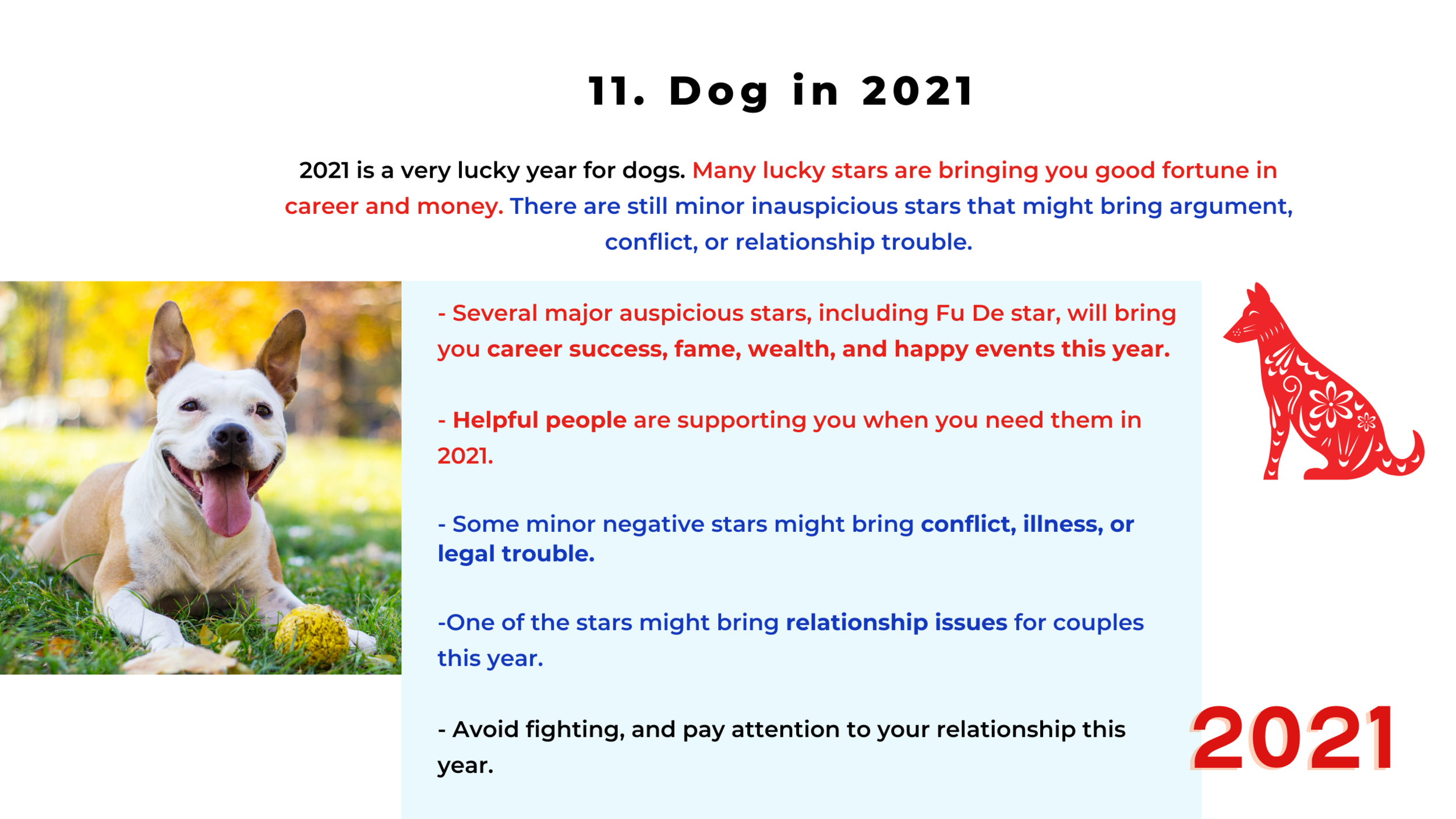 11. Dog in 2021

2021 is a very lucky year for dogs. Many lucky stars are bringing you good fortune in career and money. There are still minor inauspicious stars that might bring argument, conflict, or relationship trouble.

- Several major auspicious stars, including Fu De star, will bring you career success, fame, wealth, and happy events this year.

- Helpful people are supporting you when you need them in 2021.

- Some minor negative stars might bring conflict, illness, or legal trouble.

-One of the stars might bring relationship issues for couples this year.

- Avoid fighting, and pay attention to your relationship this year.

2021